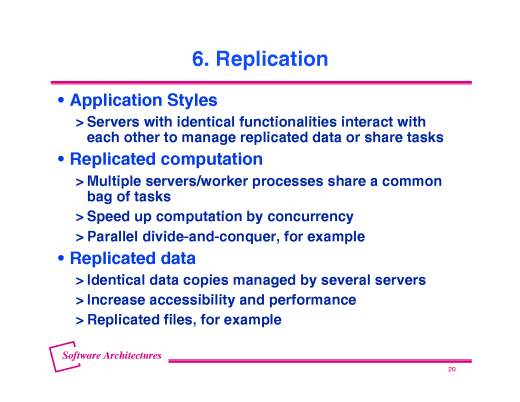 6. Replication

• Application Styles

> Servers with identical functionalities interact with each other to manage replicated data or share tasks

• Replicated computation

> Multiple servers/worker processes share a common bag of tasks

> Speed up computation by concurrency

> Parallel divide-and-conquer, for example

• Replicated data

> Identical data copies managed by several servers

> Increase accessibility and performance

> Replicated files, for example

Software Architectures

20